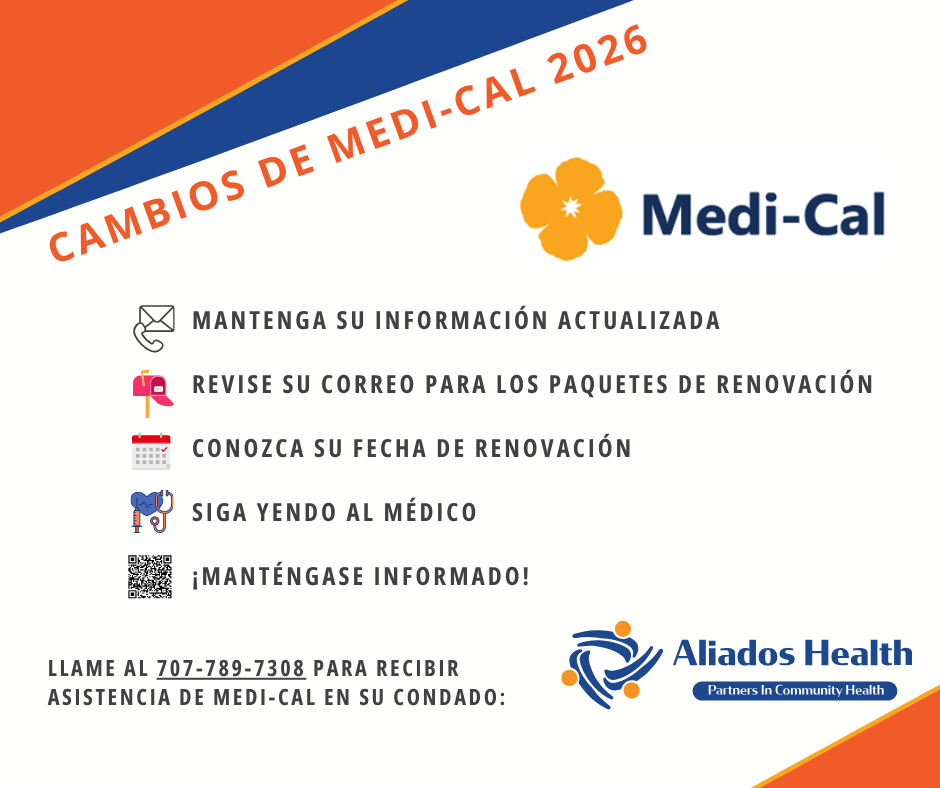 CAMBIOS DE MEDI-CAL 2026

Medi-Cal

MANTENGA SU INFORMACIÓN ACTUALIZADA

REVISE SU CORREO PARA LOS PAQUETES DE RENOVACIÓN

CONOZCA SU FECHA DE RENOVACIÓN

SIGA YENDO AL MÉDICO

¡MANTÉNGASE INFORMADO!

LLAME AL 707-789-7308 PARA RECIBIR ASISTENCIA DE MEDI-CAL EN SU CONDADO:

Aliados Health
Partners In Community Health